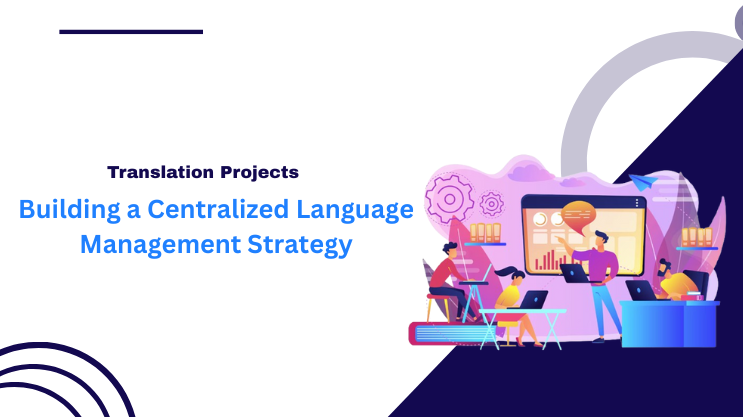 Translation Projects

Building a Centralized Language Management Strategy